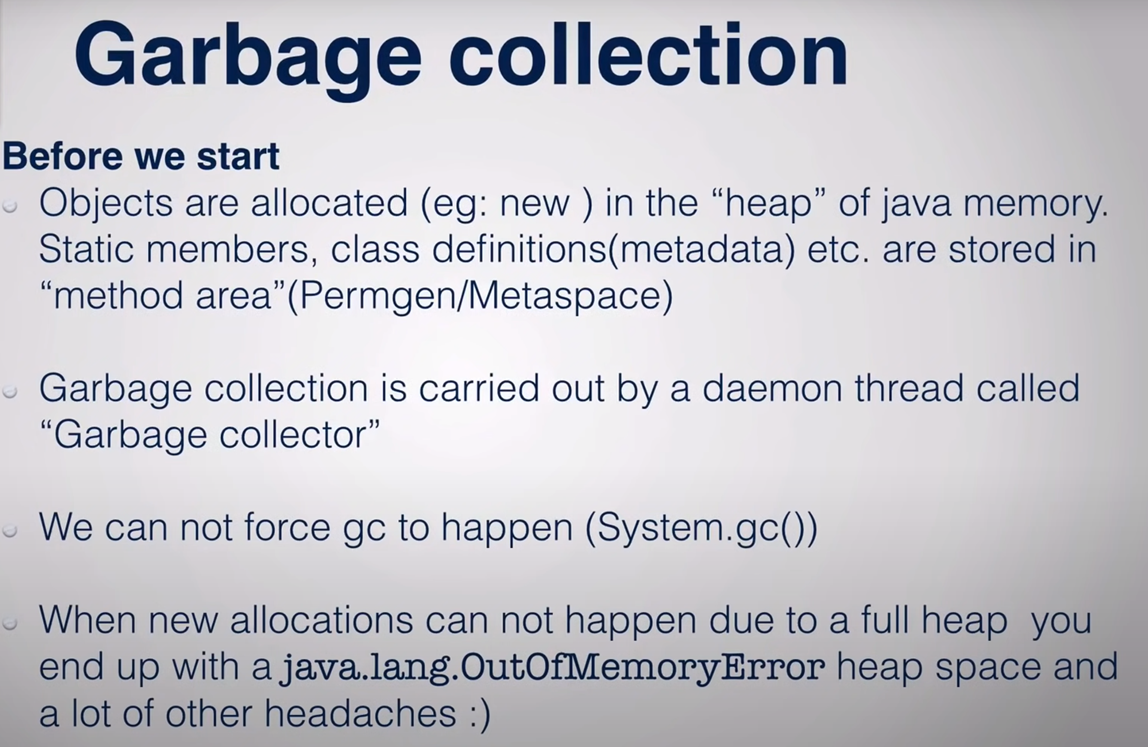 Garbage collection

Before we start

Objects are allocated (eg: new ) in the “heap” of java memory. Static members, class definitions(metadata) etc. are stored in “method area”(Permgen/Metaspace)

Garbage collection is carried out by a daemon thread called “Garbage collector”

We can not force gc to happen (System.gc())

When new allocations can not happen due to a full heap you end up with a java.lang.OutOfMemoryError heap space and a lot of other headaches :)